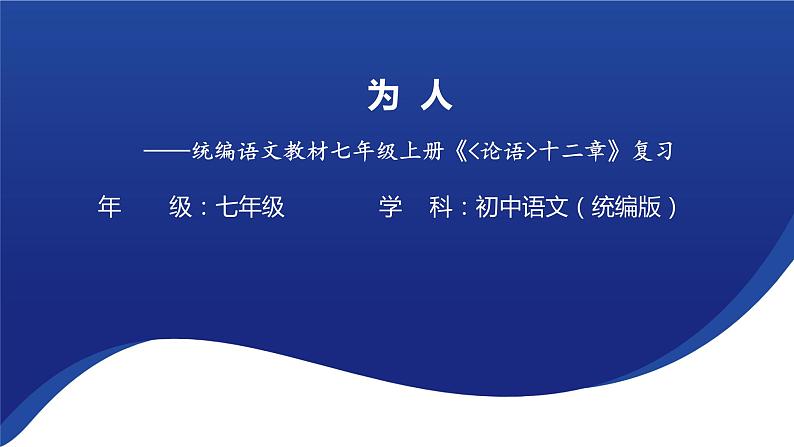 为 人

——统编语文教材七年级上册《<论语>十二章》复习

年 级：七年级 学 科：初中语文（统编版）